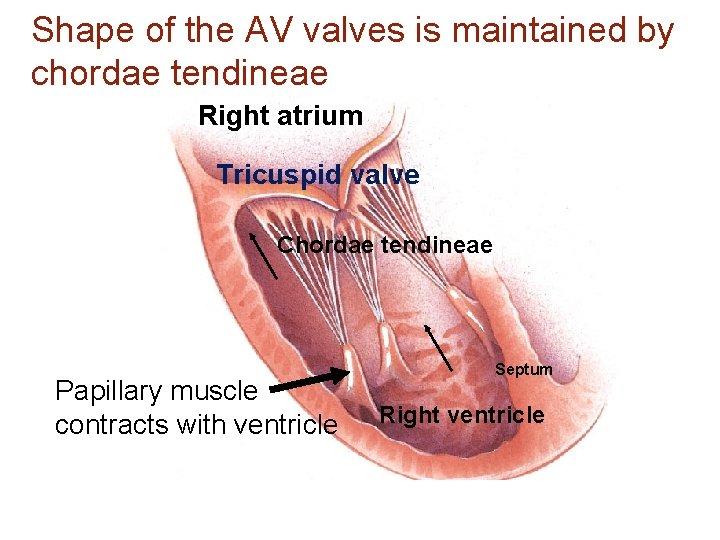 Shape of the AV valves is maintained by chordae tendineae

Right atrium

Tricuspid valve

Chordae tendineae

Septum

Papillary muscle contracts with ventricle

Right ventricle